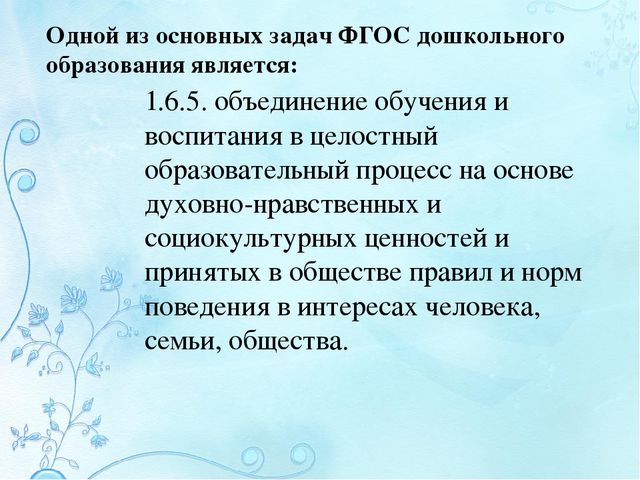 Одной из основных задач ФГОС дошкольного образования является:

1.6.5. объединение обучения и воспитания в целостный образовательный процесс на основе духовно-нравственных и социокультурных ценностей и принятых в обществе правил и норм поведения в интересах человека, семьи, общества.